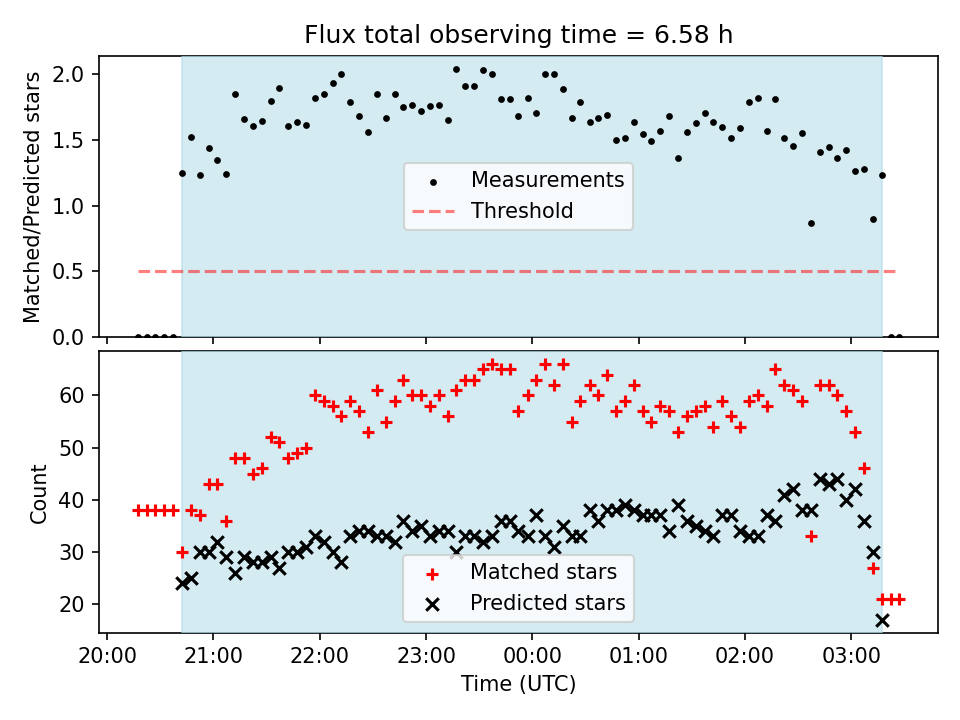 Flux total observing time = 6.58 h

Matched/Predicted stars

2.0
1.5
1.0
0.5
0.0

Measurements
Threshold

Count

60
50
40
30
20

Matched stars
Predicted stars

20:00 21:00 22:00 23:00 00:00 01:00 02:00 03:00

Time (UTC)